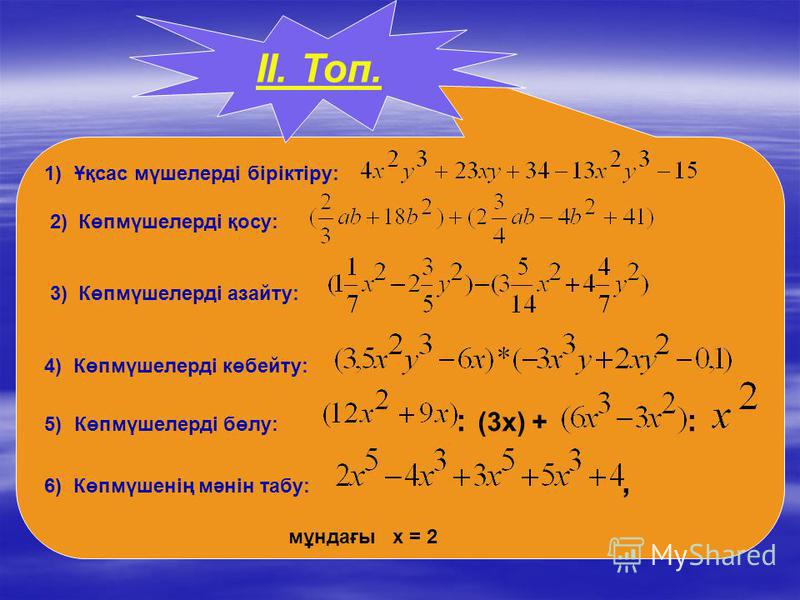 II. Топ.

1) Ұқсас мүшелерді біріктіру: $4x^2y^3 + 23xy + 34 - 13x^2y^3 - 15$

2) Көпмүшелерді қосу: $(\frac{2}{3}ab + 18b^2) + (2\frac{3}{4}ab - 4b^2 + 41)$

3) Көпмүшелерді азайту: $(1\frac{1}{7}x^2 - 2\frac{3}{5}y^2) - (3\frac{5}{14}x^2 + 4\frac{4}{7}y^2)$

4) Көпмүшелерді көбейту: $(3,5x^2y^3 - 6x) * (-3x^3y + 2xy^2 - 0,1)$

5) Көпмүшелерді бөлу: $(12x^2 + 9x)$ : (3x) + $(6x^3 - 3x^2)$ : $x^2$

6) Көпмүшенің мәнін табу: $2x^5 - 4x^3 + 3x^5 + 5x^3 + 4$,

мұндағы x = 2

MyShared